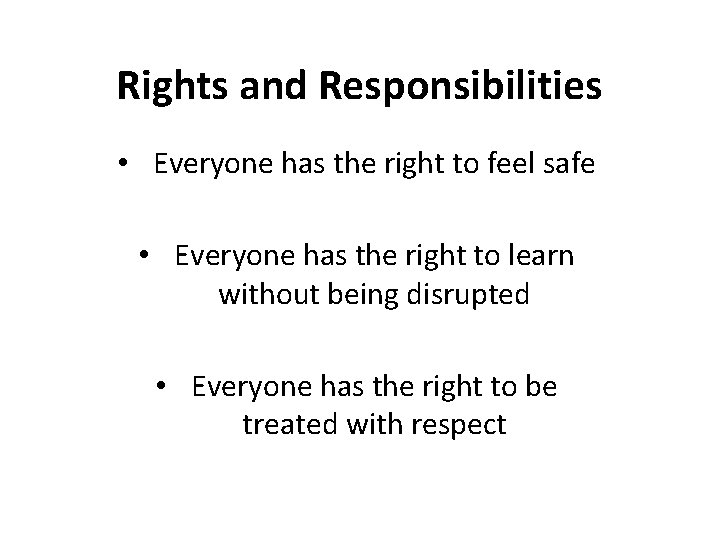 Rights and Responsibilities

• Everyone has the right to feel safe

• Everyone has the right to learn without being disrupted

• Everyone has the right to be treated with respect